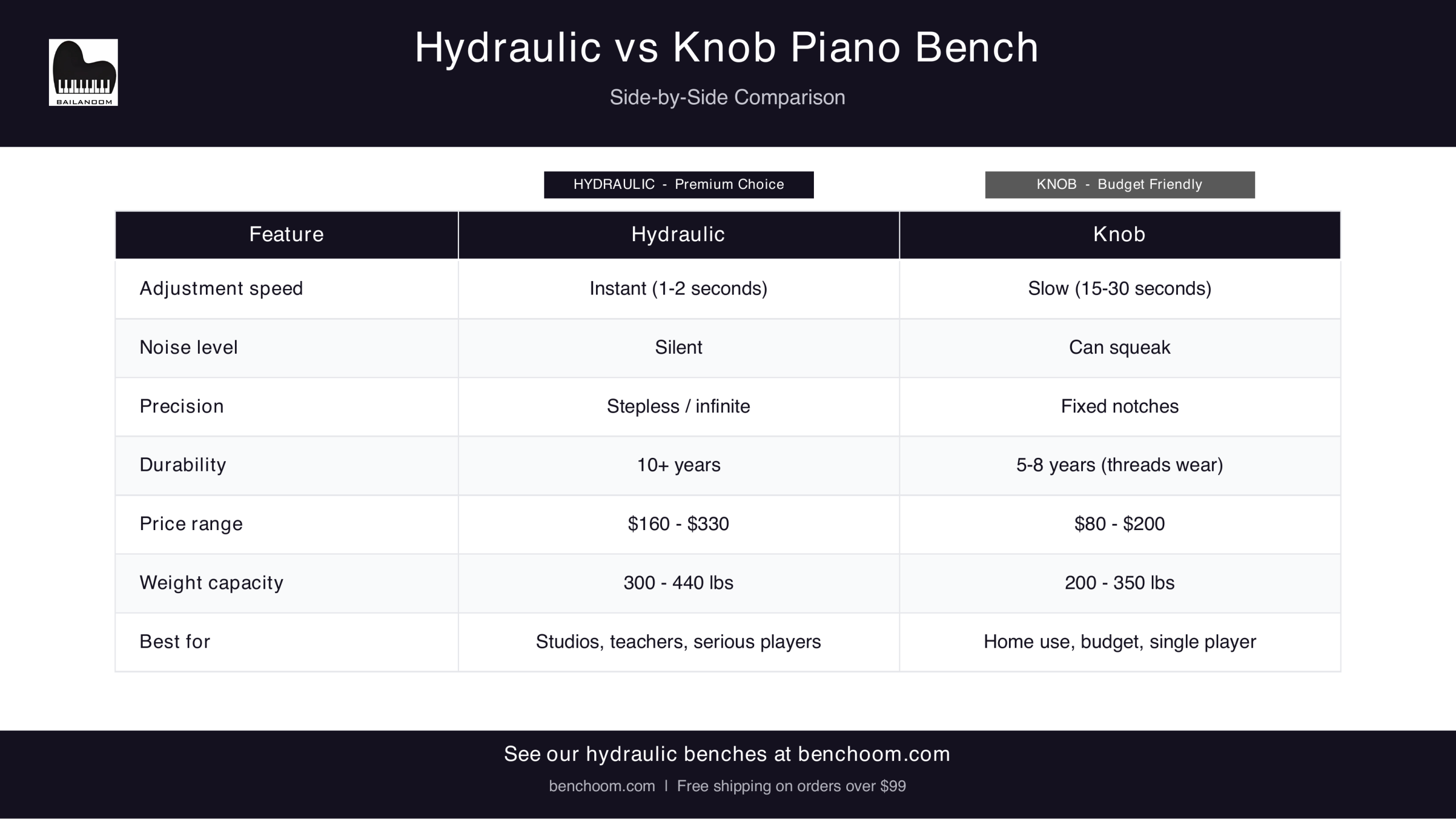 BAILANOOM

Hydraulic vs Knob Piano Bench

Side-by-Side Comparison

HYDRAULIC - Premium Choice

KNOB - Budget Friendly

| Feature | Hydraulic | Knob |
|---|---|---|
| Adjustment speed | Instant (1-2 seconds) | Slow (15-30 seconds) |
| Noise level | Silent | Can squeak |
| Precision | Stepless / infinite | Fixed notches |
| Durability | 10+ years | 5-8 years (threads wear) |
| Price range | \$160 - \$330 | \$80 - \$200 |
| Weight capacity | 300 - 440 lbs | 200 - 350 lbs |
| Best for | Studios, teachers, serious players | Home use, budget, single player |

See our hydraulic benches at benchoom.com

benchoom.com | Free shipping on orders over \$99